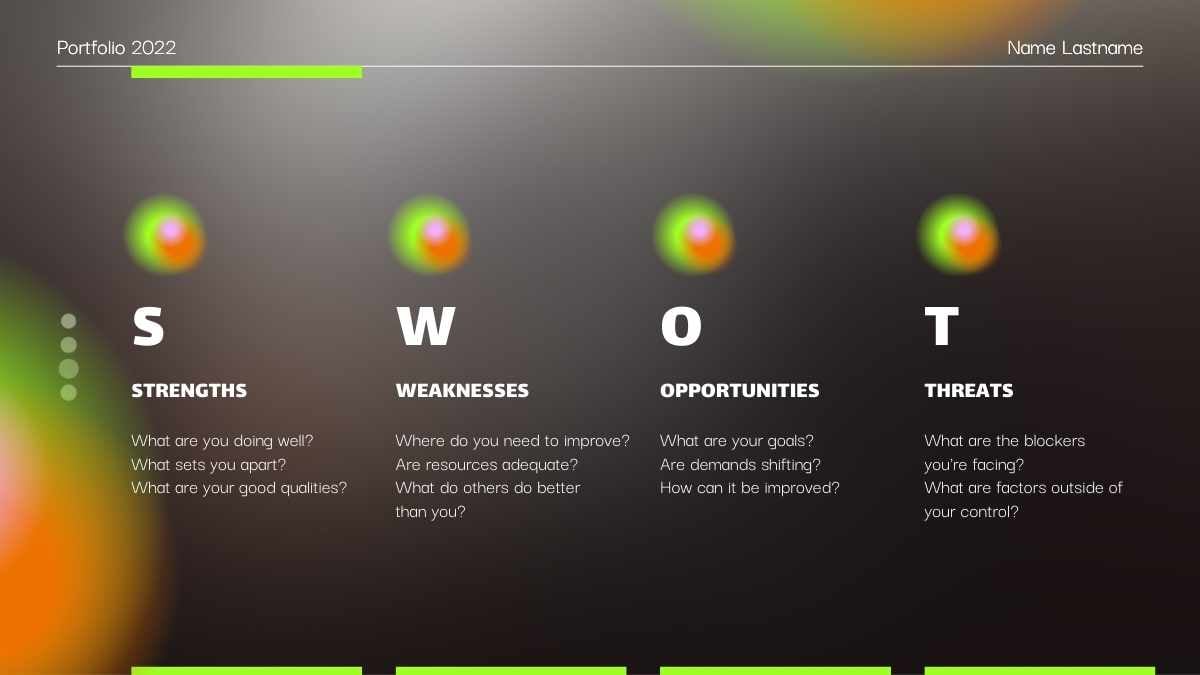 Portfolio 2022

Name Lastname

S

STRENGTHS

What are you doing well? What sets you apart? What are your good qualities?

W

WEAKNESSES

Where do you need to improve? Are resources adequate? What do others do better than you?

O

OPPORTUNITIES

What are your goals? Are demands shifting? How can it be improved?

T

THREATS

What are the blockers you're facing? What are factors outside of your control?